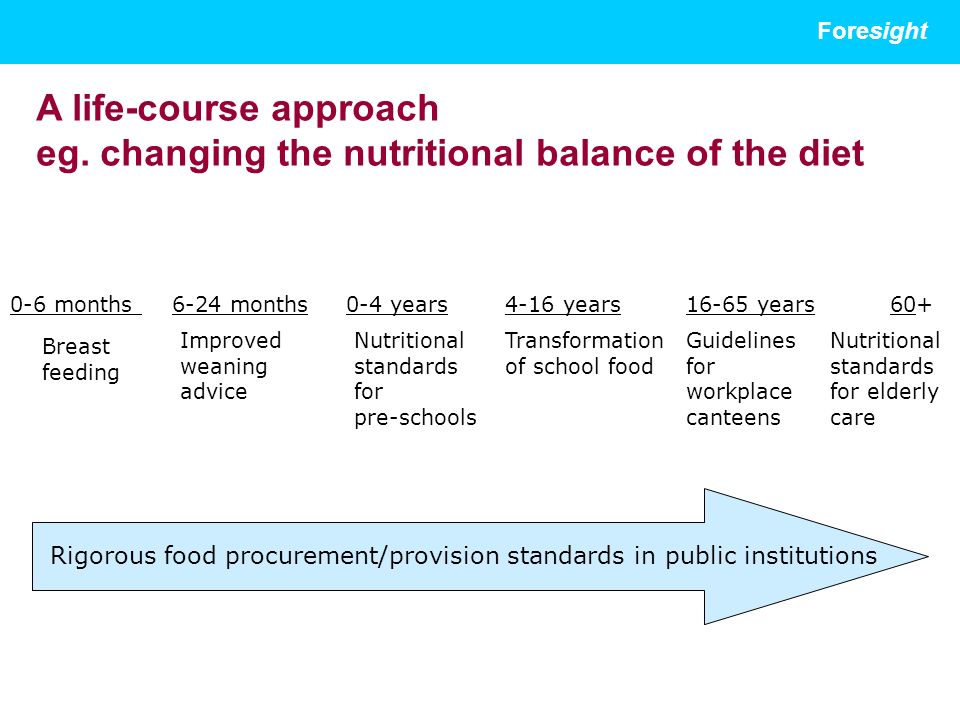 Foresight

A life-course approach
eg. changing the nutritional balance of the diet

0-6 months
Breast feeding

6-24 months
Improved weaning advice

0-4 years
Nutritional standards for pre-schools

4-16 years
Transformation of school food

16-65 years
Guidelines for workplace canteens

60+
Nutritional standards for elderly care

Rigorous food procurement/provision standards in public institutions